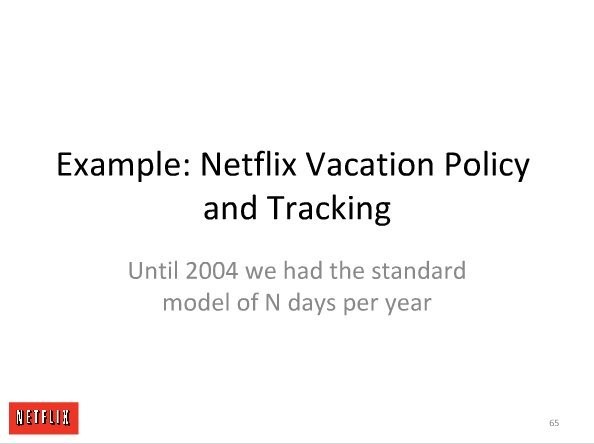 Example: Netflix Vacation Policy and Tracking

Until 2004 we had the standard model of N days per year

NETFLIX

65